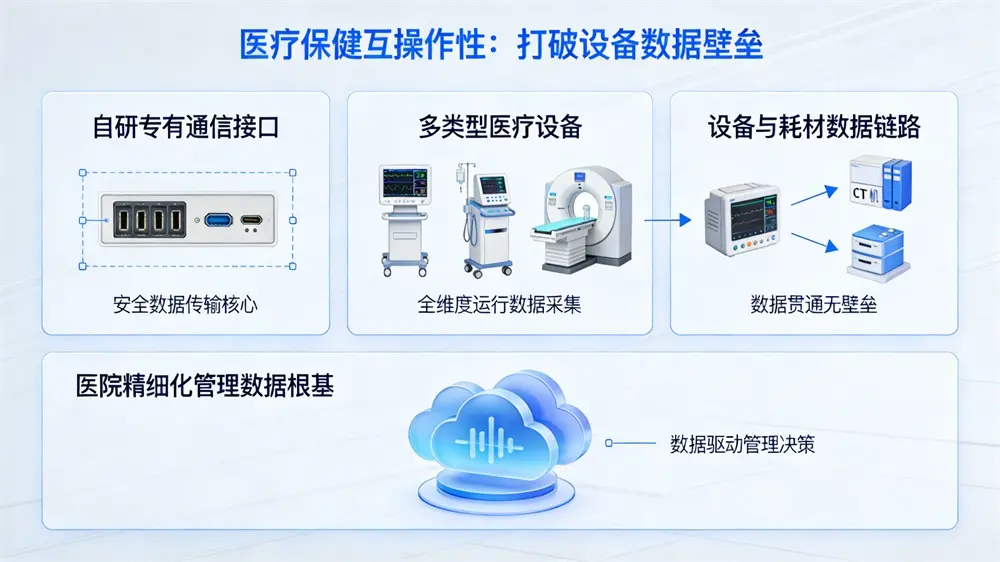 医疗保健互操作性：打破设备数据壁垒

自研专有通信接口

安全数据传输核心

多类型医疗设备

全维度运行数据采集

设备与耗材数据链路

CT机

数据贯通无壁垒

医院精细化管理数据根基

数据驱动管理决策